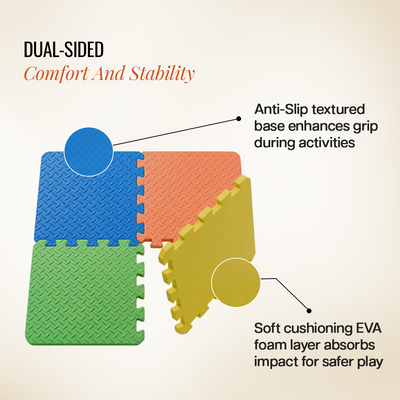 DUAL-SIDED
Comfort And Stability

Anti-Slip textured base enhances grip during activities

Soft cushioning EVA foam layer absorbs impact for safer play